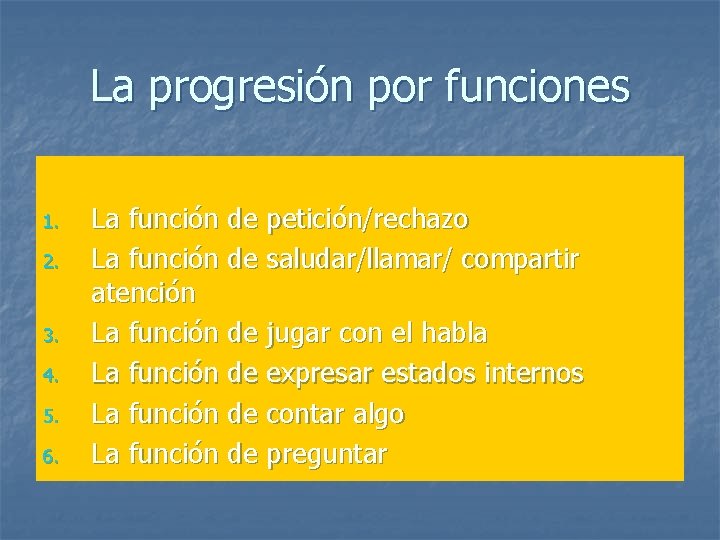 La progresión por funciones

1. La función de petición/rechazo
2. La función de saludar/llamar/ compartir atención
3. La función de jugar con el habla
4. La función de expresar estados internos
5. La función de contar algo
6. La función de preguntar